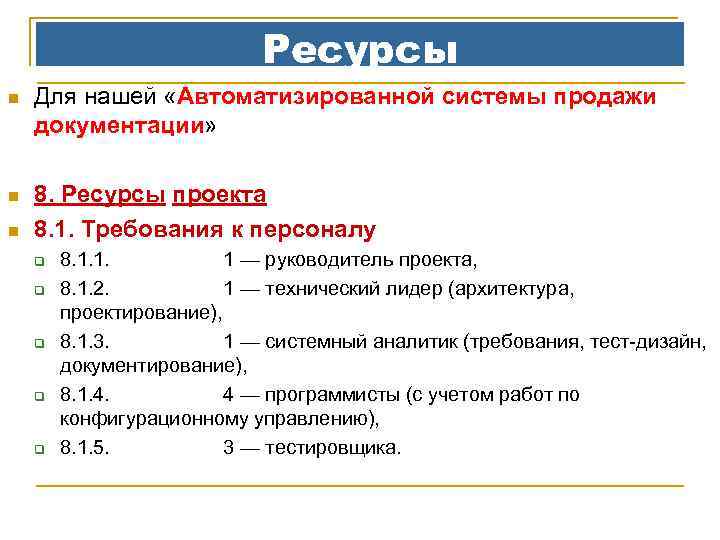 Ресурсы

Для нашей «Автоматизированной системы продажи документации»

8. Ресурсы проекта

8.1. Требования к персоналу

8.1.1. 1 — руководитель проекта,

8.1.2. 1 — технический лидер (архитектура, проектирование),

8.1.3. 1 — системный аналитик (требования, тест-дизайн, документирование),

8.1.4. 4 — программисты (с учетом работ по конфигурационному управлению),

8.1.5. 3 — тестировщика.